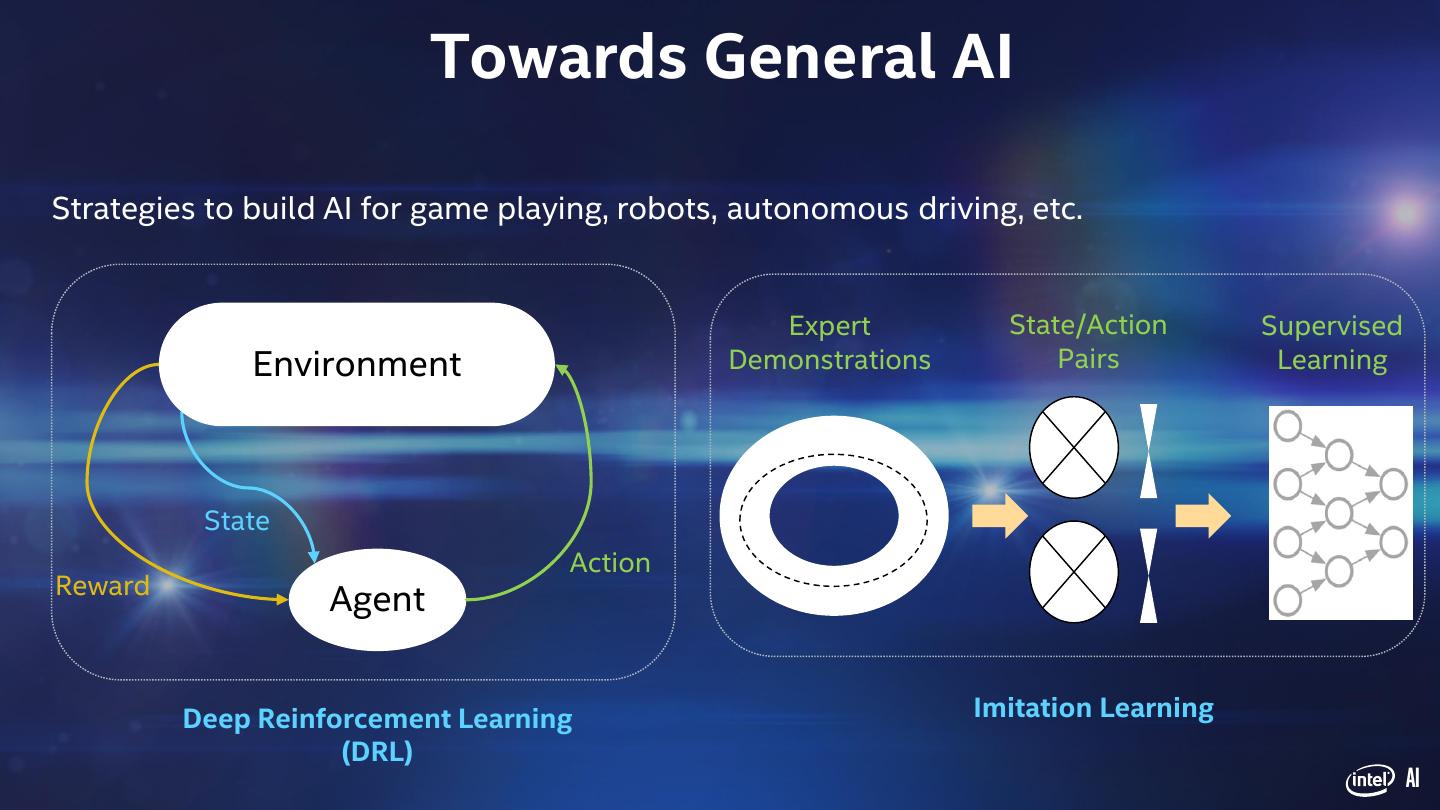 Towards General AI

Strategies to build AI for game playing, robots, autonomous driving, etc.

Environment

State

Reward

Agent

Action

Deep Reinforcement Learning (DRL)

Expert Demonstrations

State/Action Pairs

Supervised Learning

Imitation Learning

intel AI